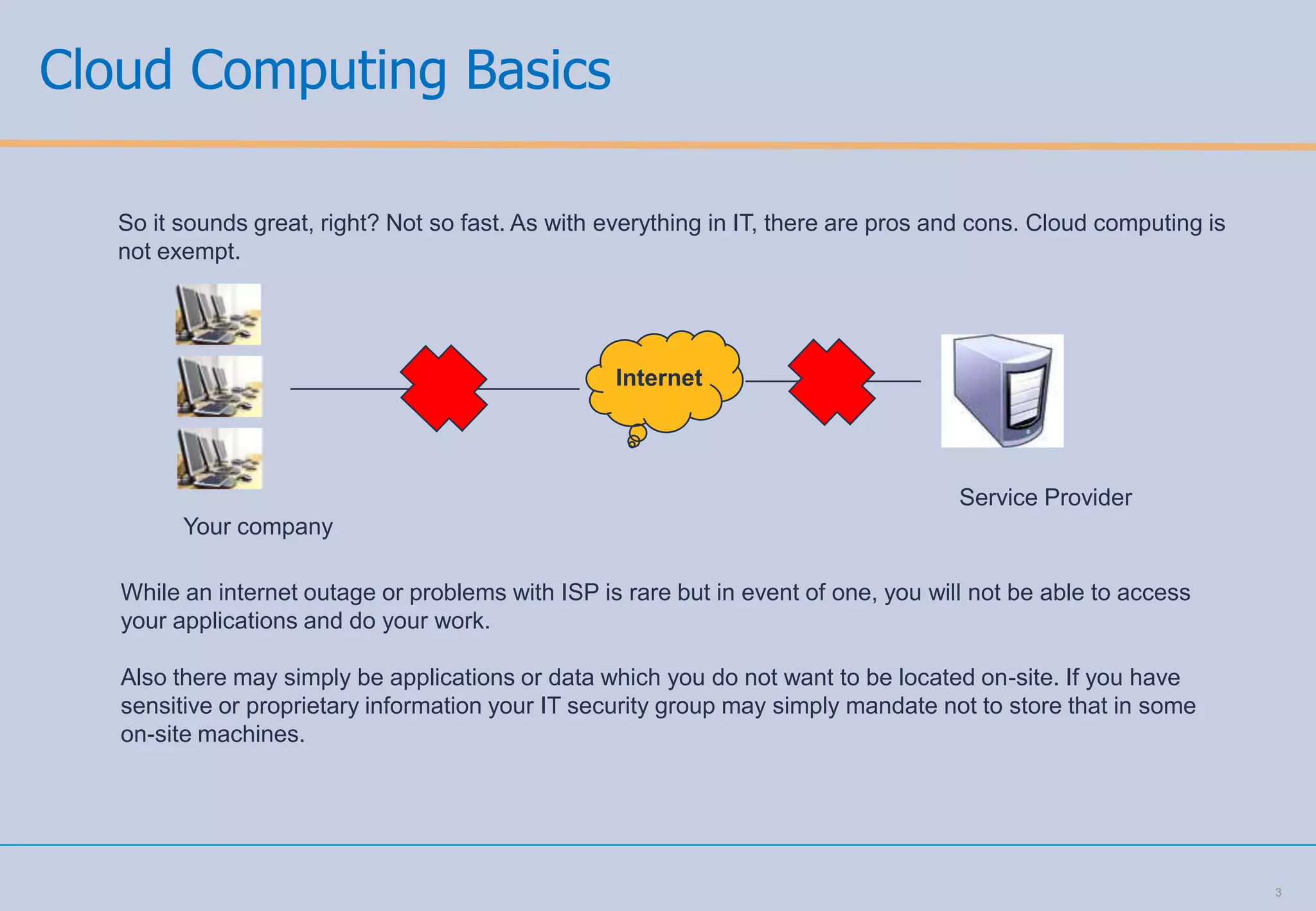 Cloud Computing Basics

So it sounds great, right? Not so fast. As with everything in IT, there are pros and cons. Cloud computing is not exempt.

Internet

Service Provider

Your company

While an internet outage or problems with ISP is rare but in event of one, you will not be able to access your applications and do your work.

Also there may simply be applications or data which you do not want to be located on-site. If you have sensitive or proprietary information your IT security group may simply mandate not to store that in some on-site machines.

3